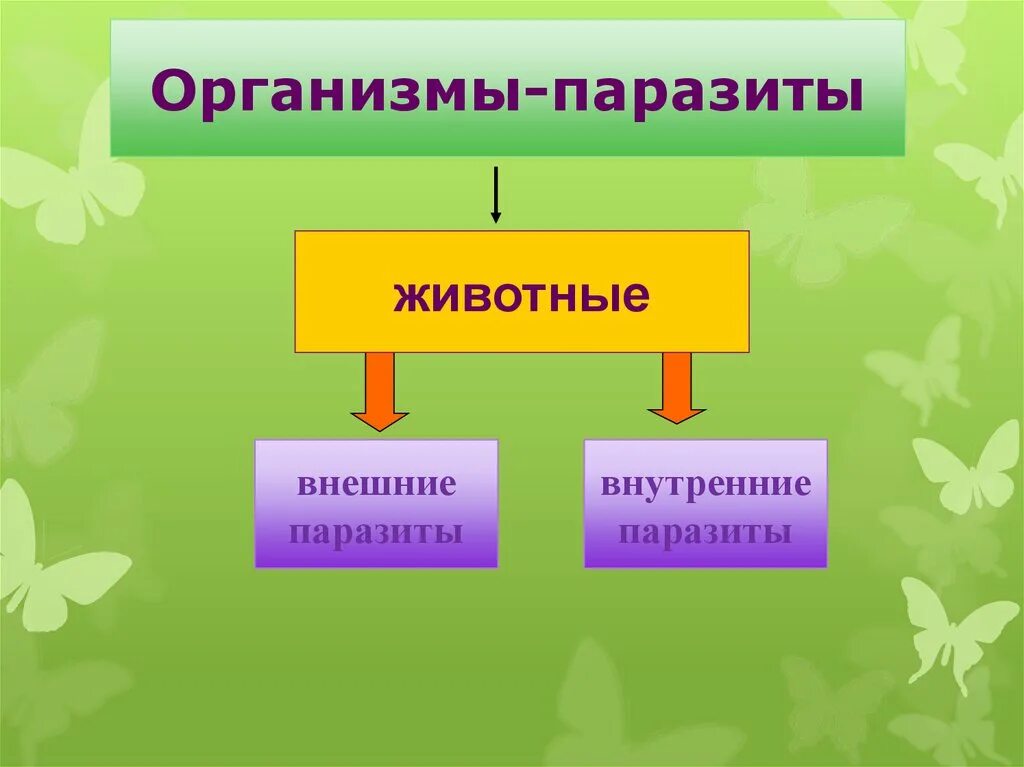 Организмы-паразиты

животные

внешние паразиты

внутренние паразиты